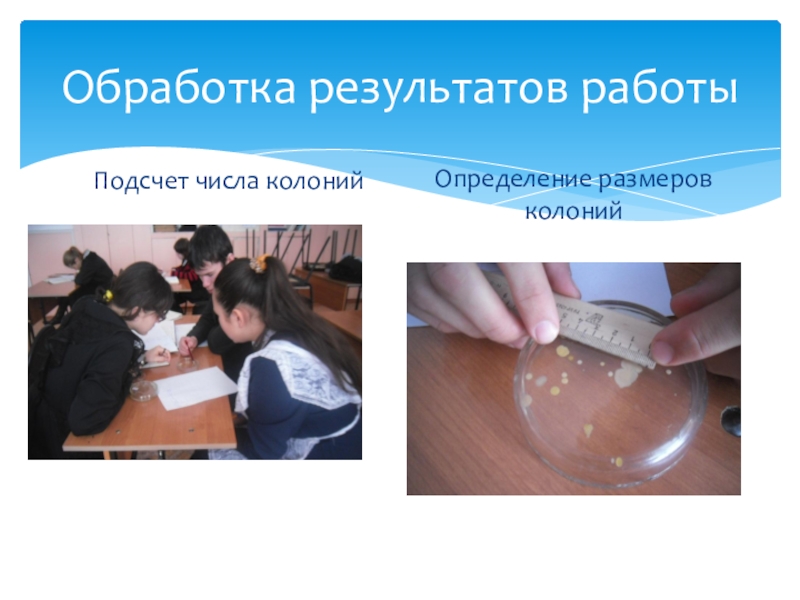 Обработка результатов работы

Подсчет числа колоний

Определение размеров колоний